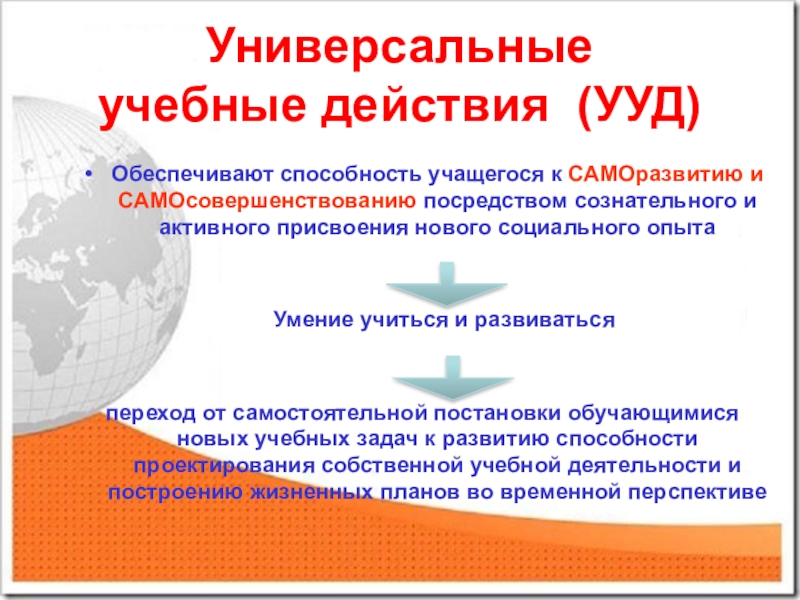 Универсальные учебные действия (УУД)

• Обеспечивают способность учащегося к САМОразвитию и САМОсовершенствованию посредством сознательного и активного присвоения нового социального опыта

Умение учиться и развиваться

переход от самостоятельной постановки обучающимися новых учебных задач к развитию способности проектирования собственной учебной деятельности и построению жизненных планов во временной перспективе